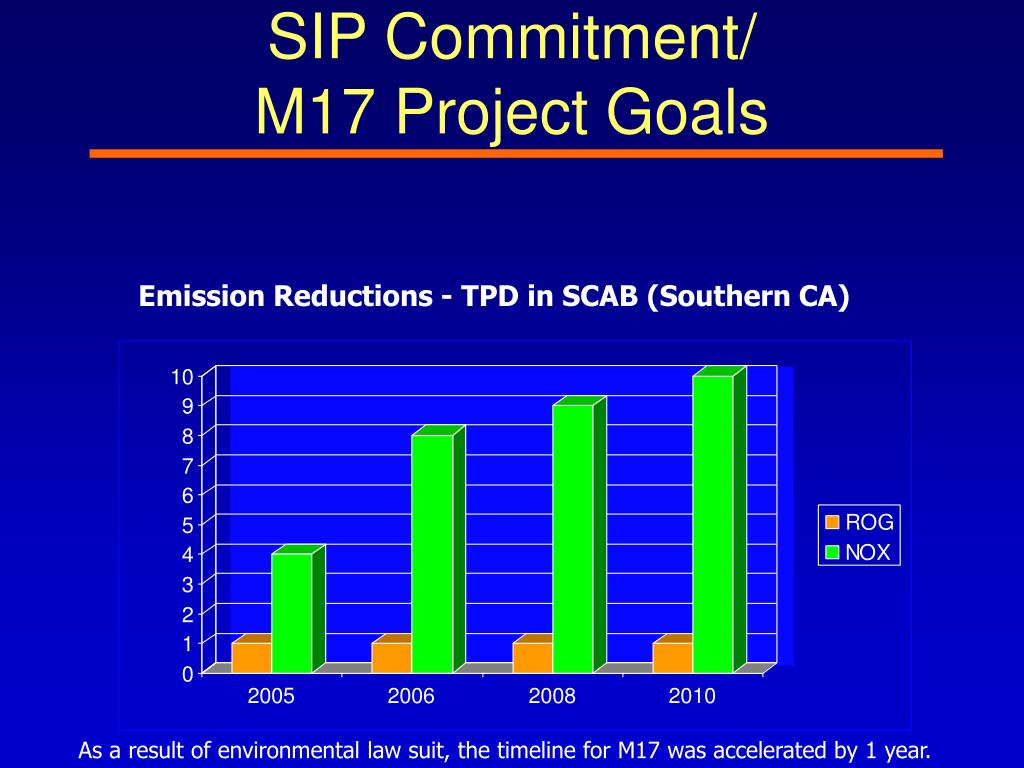 SIP Commitment/
M17 Project Goals

Emission Reductions - TPD in SCAB (Southern CA)

10
9
8
7
6
5
4
3
2
1
0

2005
2006
2008
2010

ROG
NOX

As a result of environmental law suit, the timeline for M17 was accelerated by 1 year.